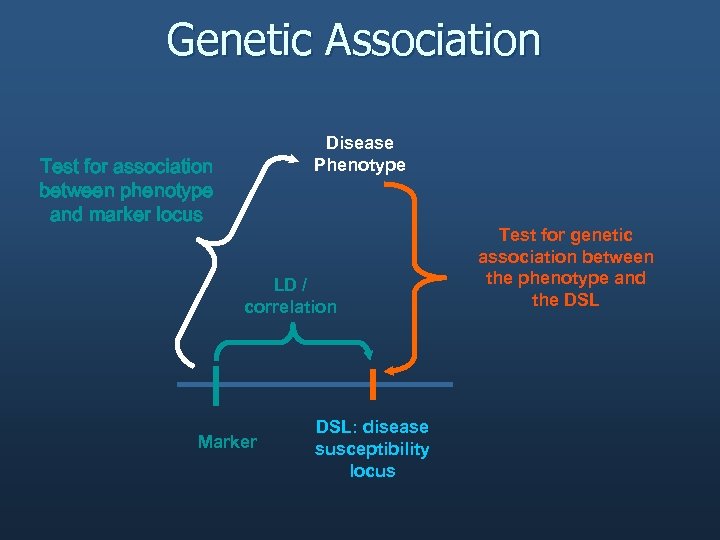 Genetic Association

Test for association between phenotype and marker locus

Disease Phenotype

Test for genetic association between the phenotype and the DSL

LD / correlation

Marker

DSL: disease susceptibility locus